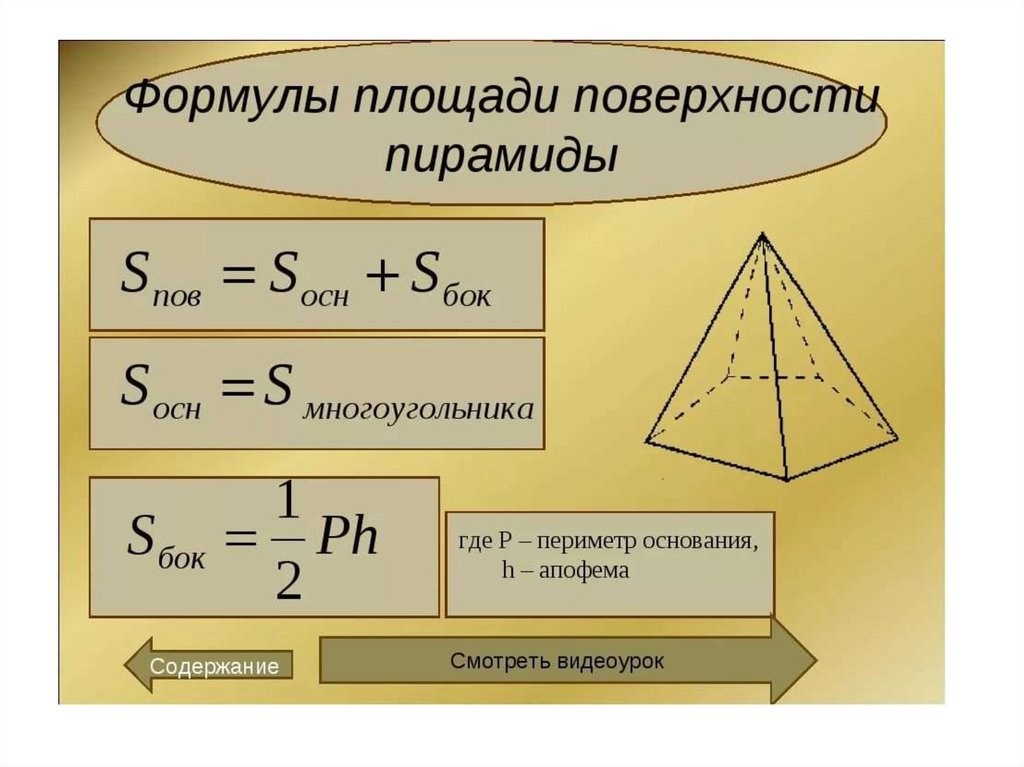 Формулы площади поверхности пирамиды

$S_{пов} = S_{осн} + S_{бок}$

$S_{осн} = S_{многоугольника}$

$S_{бок} = \frac{1}{2}Ph$

где P – периметр основания,
h – апофема

Содержание

Смотреть видеоурок